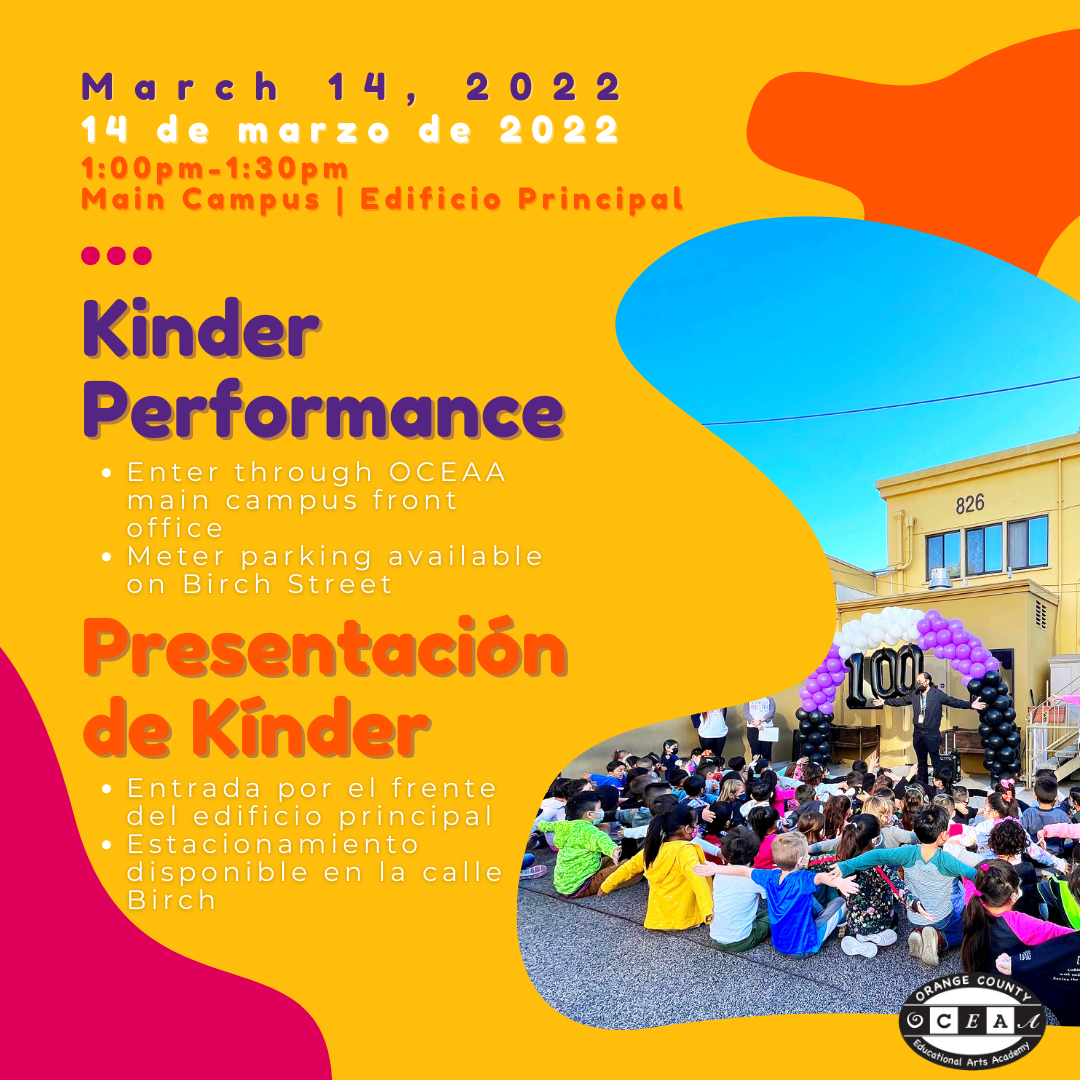 March 14, 2022
14 de marzo de 2022
1:00pm-1:30pm
Main Campus | Edificio Principal

Kinder Performance

- Enter through OCEAA main campus front office
- Meter parking available on Birch Street

Presentación de Kínder

- Entrada por el frente del edificio principal
- Estacionamiento disponible en la calle Birch

826

100

ORANGE COUNTY
OCEAA
Educational Arts Academy